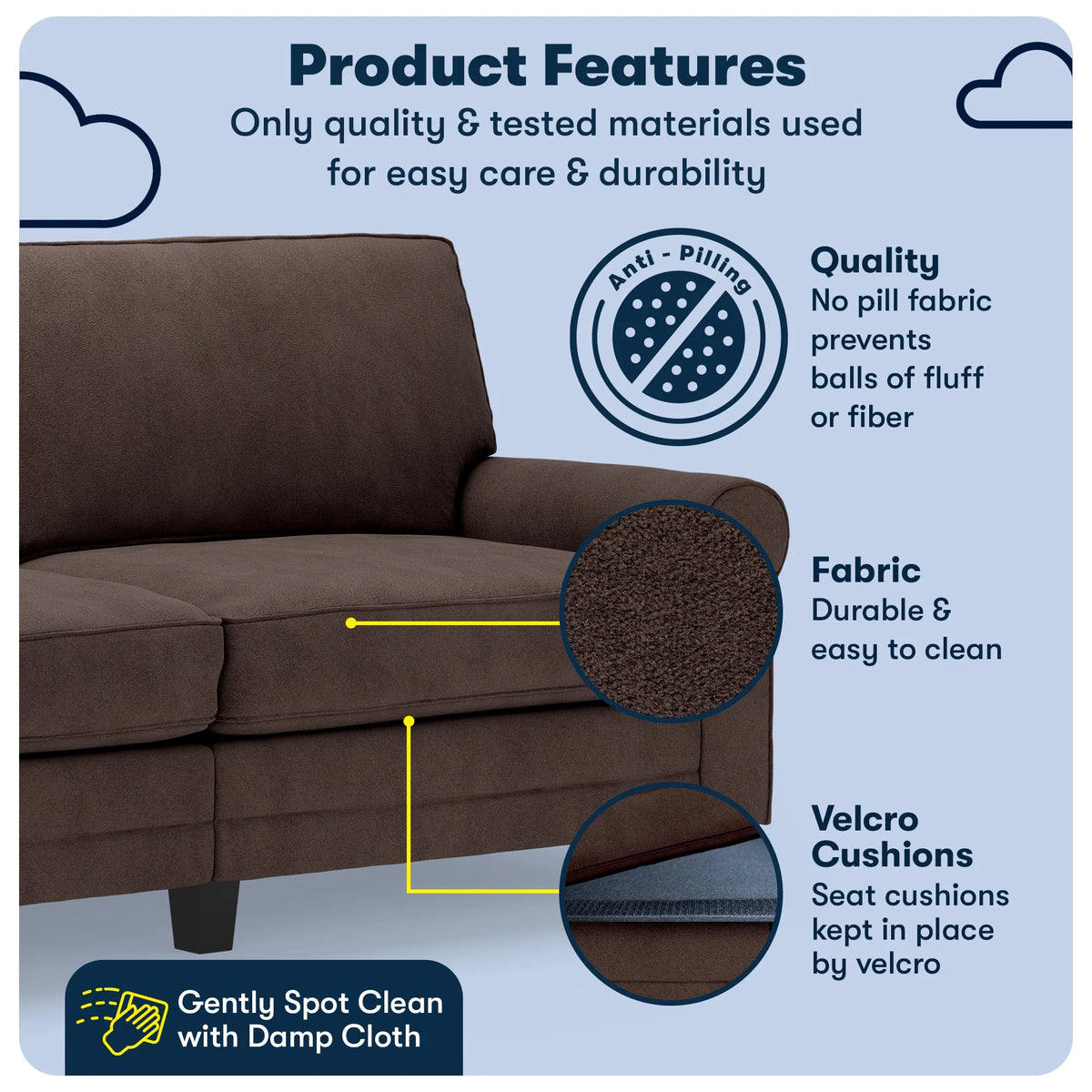 Product Features
Only quality & tested materials used for easy care & durability

Anti - Pilling

Quality
No pill fabric prevents balls of fluff or fiber

Fabric
Durable & easy to clean

Velcro Cushions
Seat cushions kept in place by velcro

Gently Spot Clean with Damp Cloth